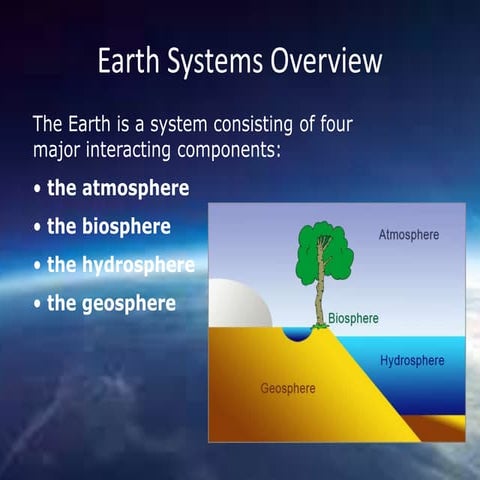 Earth Systems Overview

The Earth is a system consisting of four major interacting components:

• the atmosphere
• the biosphere
• the hydrosphere
• the geosphere

Atmosphere

Biosphere

Hydrosphere

Geosphere